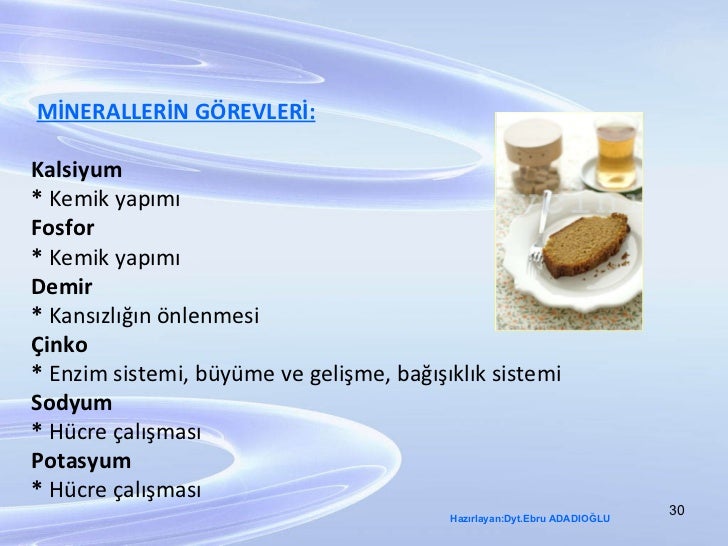 MİNERALLERİN GÖREVLERİ:

Kalsiyum
* Kemik yapımı
Fosfor
* Kemik yapımı
Demir
* Kansızlığın önlenmesi
Çinko
* Enzim sistemi, büyüme ve gelişme, bağışıklık sistemi
Sodyum
* Hücre çalışması
Potasyum
* Hücre çalışması

Hazırlayan:Dyt.Ebru ADADIOĞLU

30